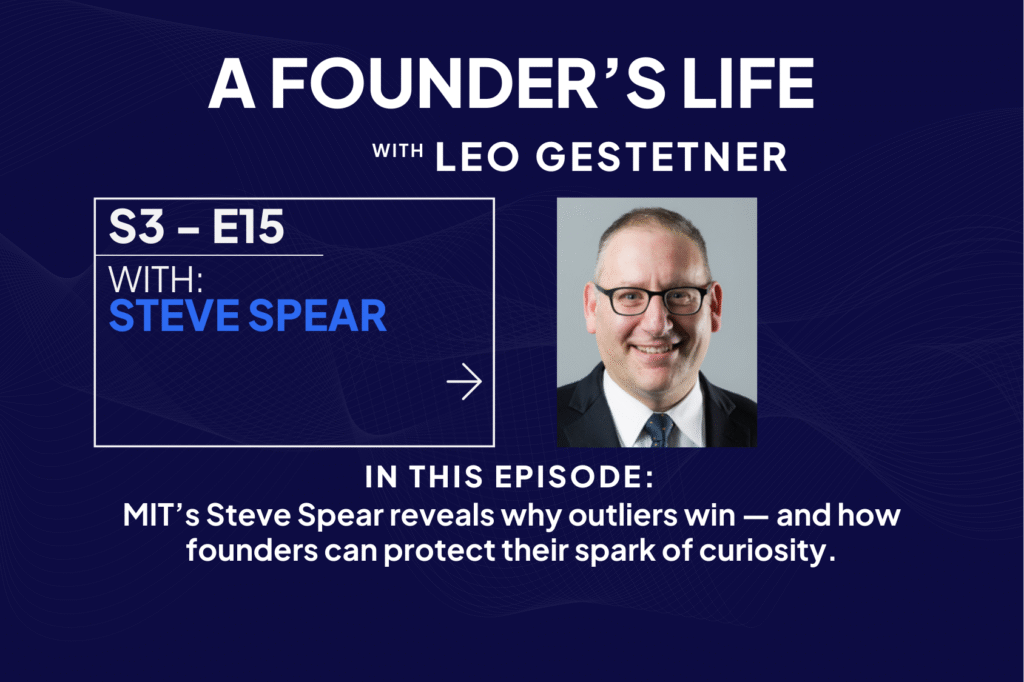 A FOUNDER'S LIFE

WITH LEO GESTETNER

S3 – E15

WITH:
STEVE SPEAR

IN THIS EPISODE:

MIT's Steve Spear reveals why outliers win — and how founders can protect their spark of curiosity.